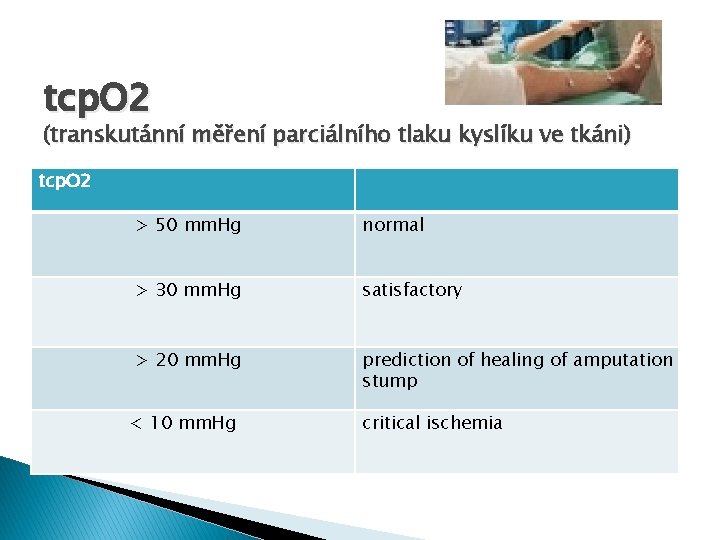 tcpO2
(transkutánní měření parciálního tlaku kyslíku ve tkáni)

| tcpO2 | |
|---|---|
| > 50 mmHg | normal |
| > 30 mmHg | satisfactory |
| > 20 mmHg | prediction of healing of amputation stump |
| < 10 mmHg | critical ischemia |